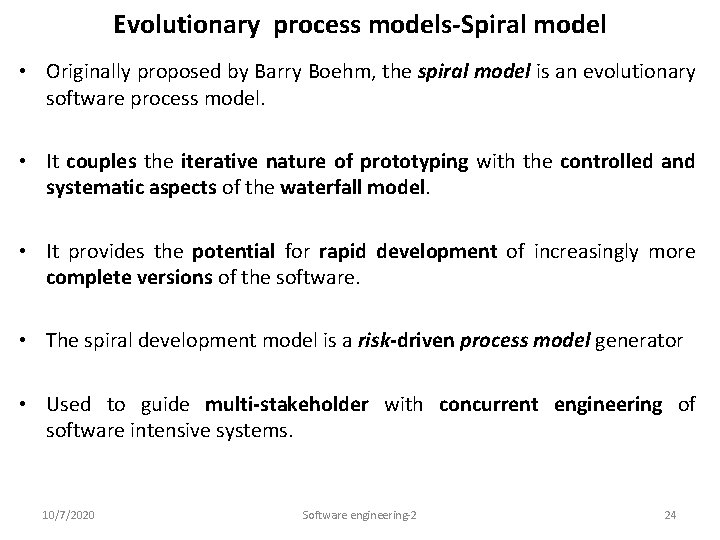 Evolutionary process models-Spiral model

• Originally proposed by Barry Boehm, the spiral model is an evolutionary software process model.

• It couples the iterative nature of prototyping with the controlled and systematic aspects of the waterfall model.

• It provides the potential for rapid development of increasingly more complete versions of the software.

• The spiral development model is a risk-driven process model generator

• Used to guide multi-stakeholder with concurrent engineering of software intensive systems.

10/7/2020

Software engineering-2

24